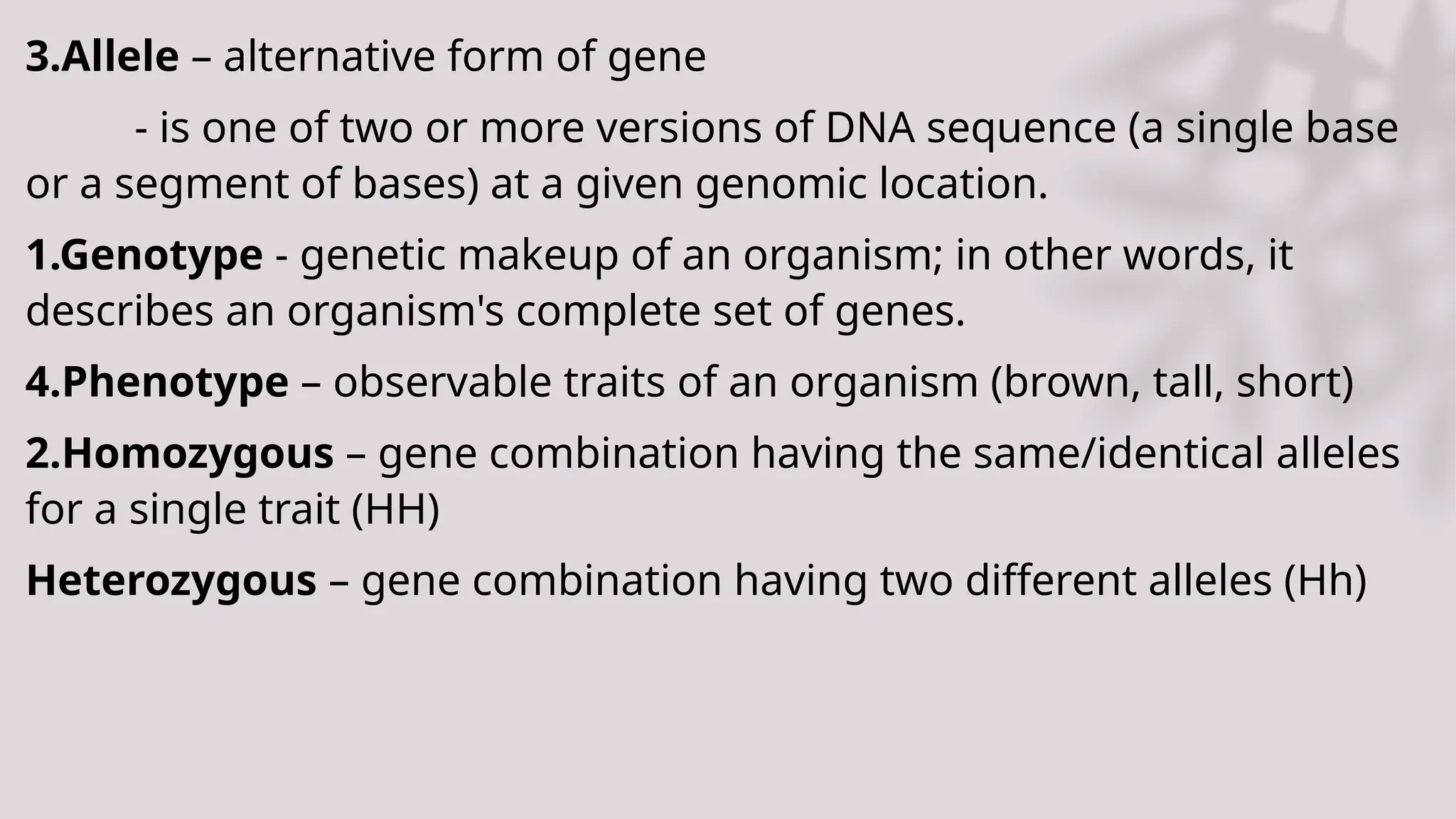 3.Allele – alternative form of gene

- is one of two or more versions of DNA sequence (a single base or a segment of bases) at a given genomic location.

1.Genotype - genetic makeup of an organism; in other words, it describes an organism's complete set of genes.

4.Phenotype – observable traits of an organism (brown, tall, short)

2.Homozygous – gene combination having the same/identical alleles for a single trait (HH)

Heterozygous – gene combination having two different alleles (Hh)